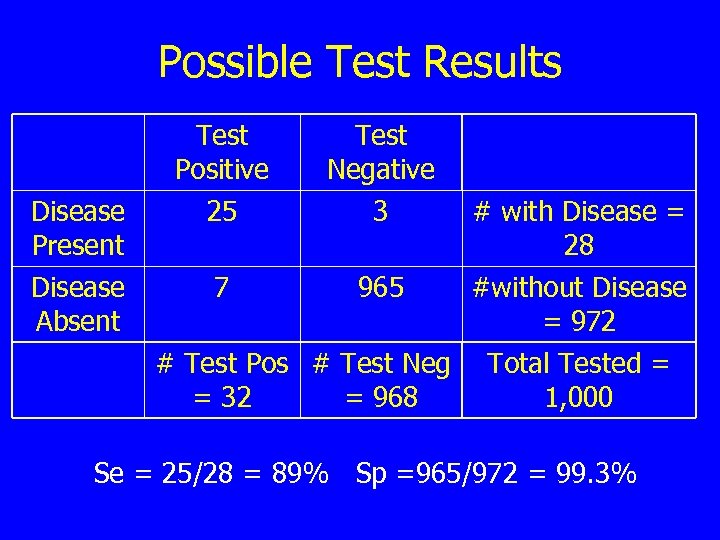 Possible Test Results

| | Test Positive | Test Negative | |
|---|---|---|---|
| Disease Present | 25 | 3 | # with Disease = 28 |
| Disease Absent | 7 | 965 | #without Disease = 972 |
| | # Test Pos = 32 | # Test Neg = 968 | Total Tested = 1,000 |

Se = 25/28 = 89%   Sp =965/972 = 99.3%